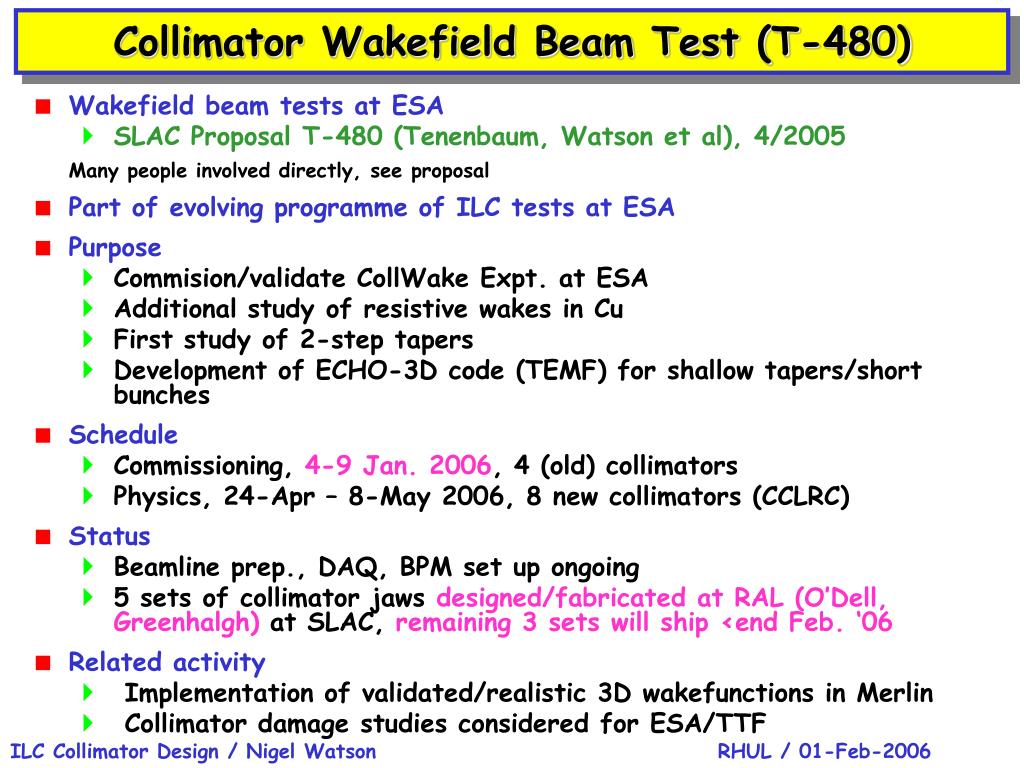 Collimator Wakefield Beam Test (T-480)

Wakefield beam tests at ESA
SLAC Proposal T-480 (Tenenbaum, Watson et al), 4/2005
Many people involved directly, see proposal

Part of evolving programme of ILC tests at ESA

Purpose
Commision/validate CollWake Expt. at ESA
Additional study of resistive wakes in Cu
First study of 2-step tapers
Development of ECHO-3D code (TEMF) for shallow tapers/short bunches

Schedule
Commissioning, 4-9 Jan. 2006, 4 (old) collimators
Physics, 24-Apr – 8-May 2006, 8 new collimators (CCLRC)

Status
Beamline prep., DAQ, BPM set up ongoing
5 sets of collimator jaws designed/fabricated at RAL (O'Dell, Greenhalgh) at SLAC, remaining 3 sets will ship <end Feb. '06

Related activity
Implementation of validated/realistic 3D wakefunctions in Merlin
Collimator damage studies considered for ESA/TTF

ILC Collimator Design / Nigel Watson
RHUL / 01-Feb-2006